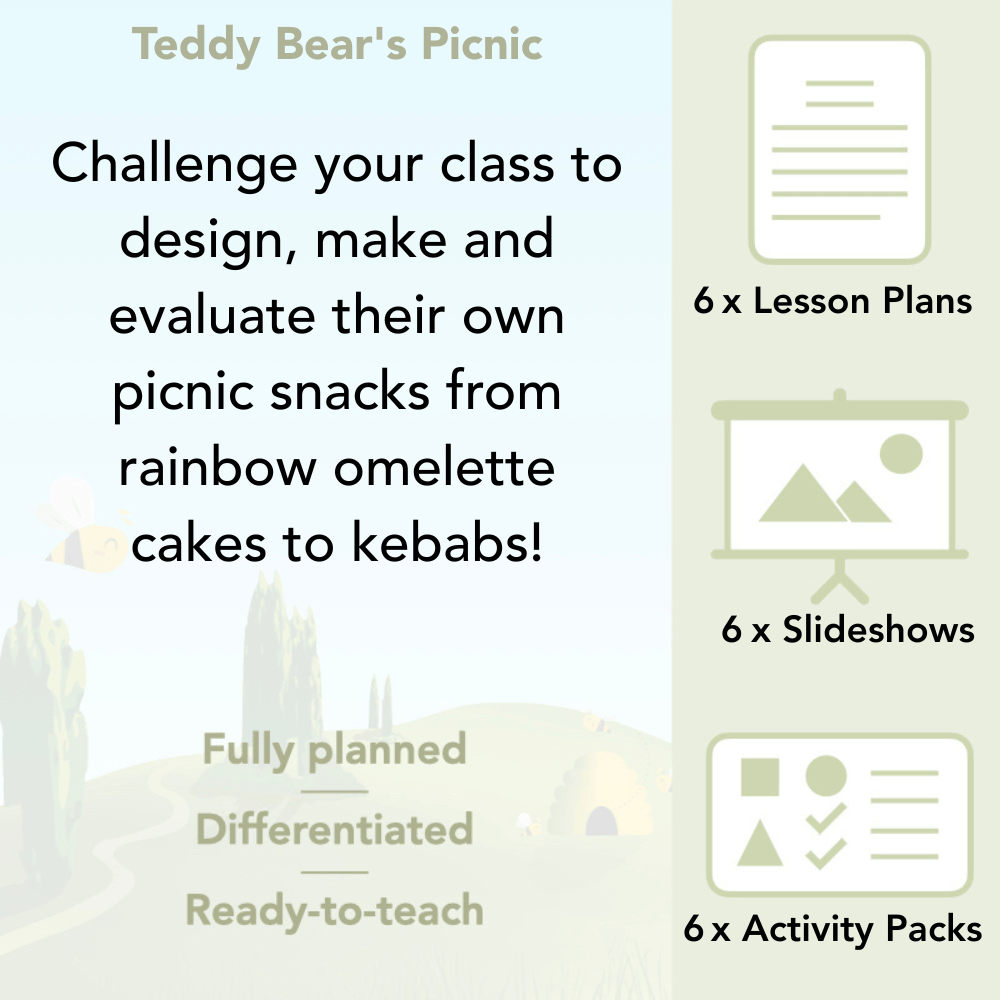 Teddy Bear's Picnic

Challenge your class to design, make and evaluate their own picnic snacks from rainbow omelette cakes to kebabs!

Fully planned

Differentiated

Ready-to-teach

6 x Lesson Plans

6 x Slideshows

6 x Activity Packs